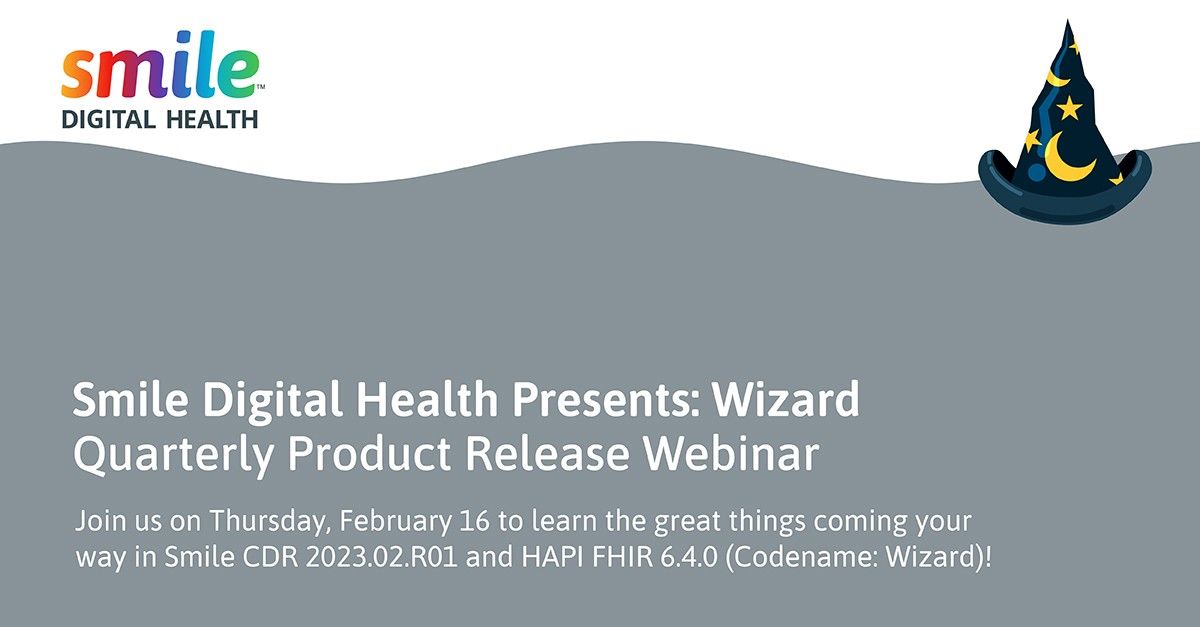 smile™
DIGITAL HEALTH

Smile Digital Health Presents: Wizard
Quarterly Product Release Webinar

Join us on Thursday, February 16 to learn the great things coming your way in Smile CDR 2023.02.R01 and HAPI FHIR 6.4.0 (Codename: Wizard)!